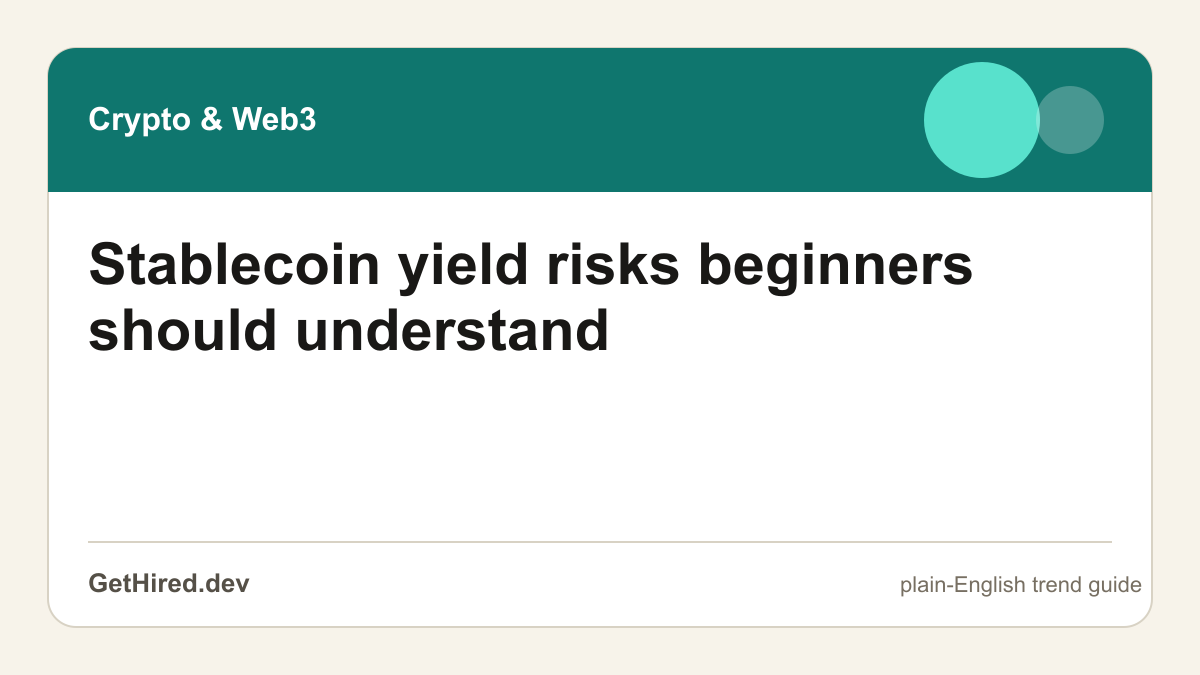 Crypto & Web3

Stablecoin yield risks beginners should understand

GetHired.dev

plain-English trend guide